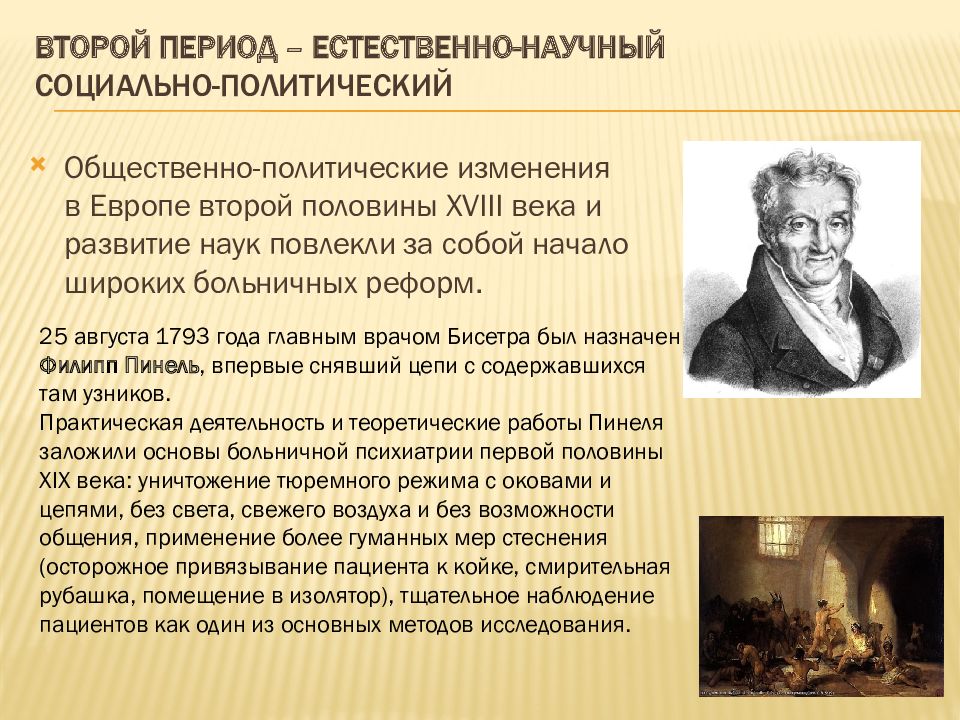 ВТОРОЙ ПЕРИОД – ЕСТЕСТВЕННО-НАУЧНЫЙ СОЦИАЛЬНО-ПОЛИТИЧЕСКИЙ

Общественно-политические изменения в Европе второй половины XVIII века и развитие наук повлекли за собой начало широких больничных реформ.

25 августа 1793 года главным врачом Бисетра был назначен Филипп Пинель, впервые снявший цепи с содержавшихся там узников.
Практическая деятельность и теоретические работы Пинеля заложили основы больничной психиатрии первой половины XIX века: уничтожение тюремного режима с оковами и цепями, без света, свежего воздуха и без возможности общения, применение более гуманных мер стеснения (осторожное привязывание пациента к койке, смирительная рубашка, помещение в изолятор), тщательное наблюдение пациентов как один из основных методов исследования.